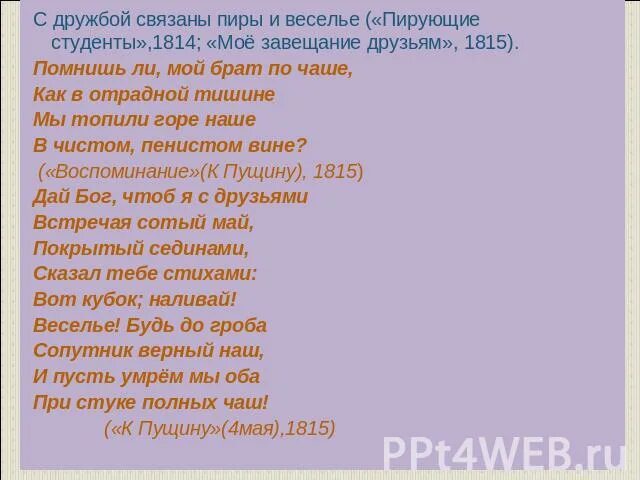 С дружбой связаны пиры и веселье («Пирующие студенты»,1814; «Моё завещание друзьям», 1815).

Помнишь ли, мой брат по чаше,
Как в отрадной тишине
Мы топили горе наше
В чистом, пенистом вине?
(«Воспоминание»(К Пущину), 1815)

Дай Бог, чтоб я с друзьями
Встречая сотый май,
Покрытый сединами,
Сказал тебе стихами:
Вот кубок; наливай!
Веселье! Будь до гроба
Сопутник верный наш,
И пусть умрём мы оба
При стуке полных чаш!
(«К Пущину»(4мая),1815)

PPt4WEB.ru